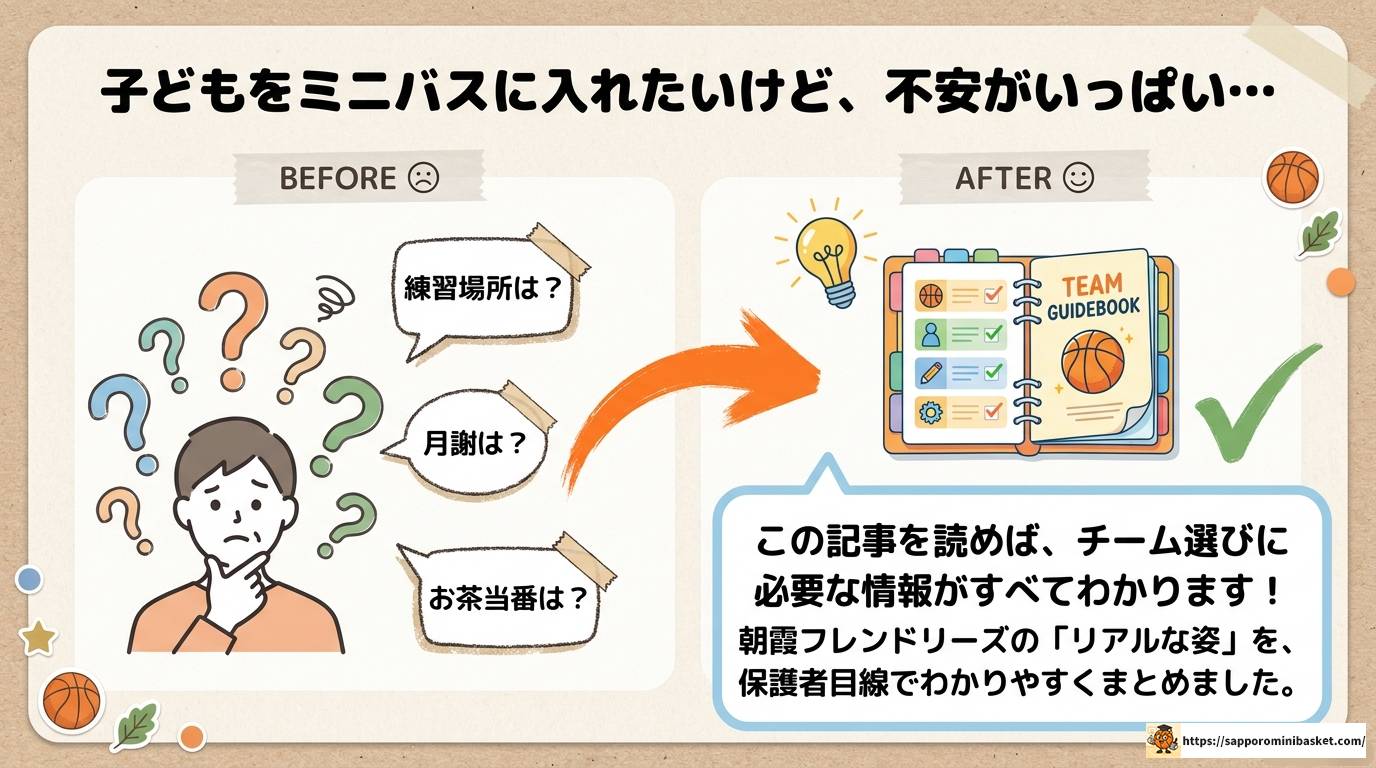 子どもをミニバスに入れたいけど、不安がいっぱい…

BEFORE ☹

練習場所は？

月謝は？

お茶当番は？

AFTER ☺

TEAM GUIDEBOOK

この記事を読めば、チーム選びに必要な情報がすべてわかります！
朝霞フレンドリーズの「リアルな姿」を、保護者目線でわかりやすくまとめました。

https://sapporominibasket.com/